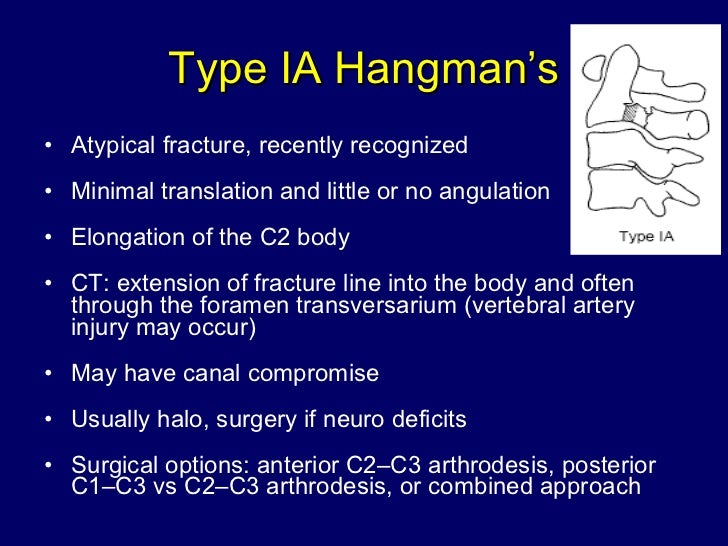 Type IA Hangman's

Type IA

• Atypical fracture, recently recognized

• Minimal translation and little or no angulation

• Elongation of the C2 body

• CT: extension of fracture line into the body and often through the foramen transversarium (vertebral artery injury may occur)

• May have canal compromise

• Usually halo, surgery if neuro deficits

• Surgical options: anterior C2–C3 arthrodesis, posterior C1–C3 vs C2–C3 arthrodesis, or combined approach